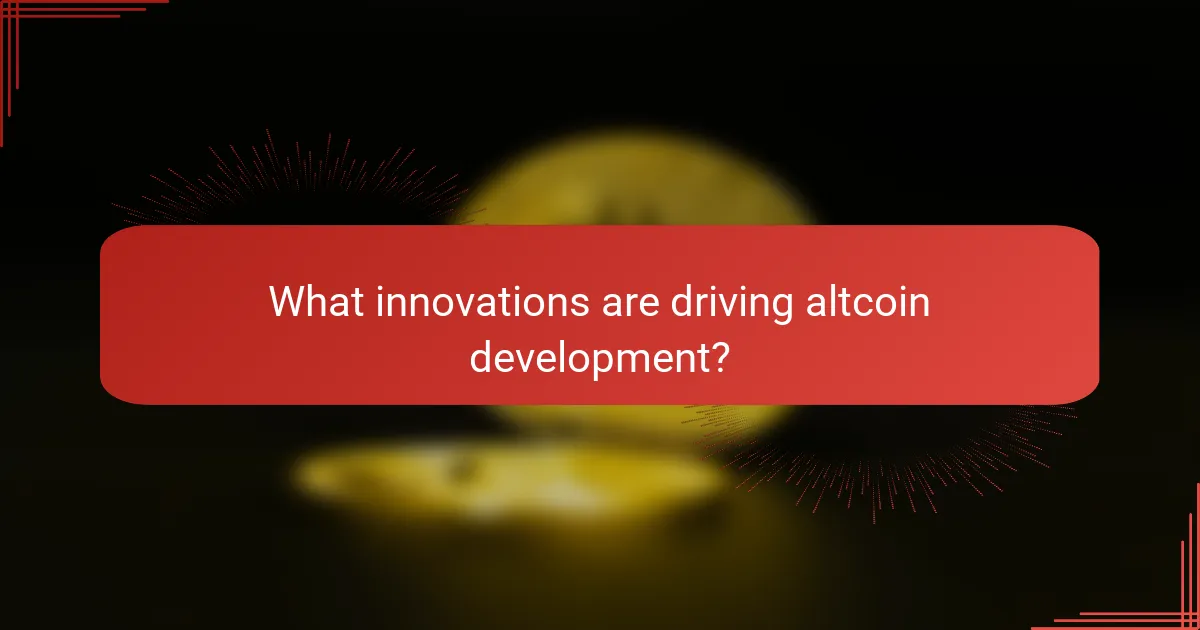 What innovations are driving altcoin development?